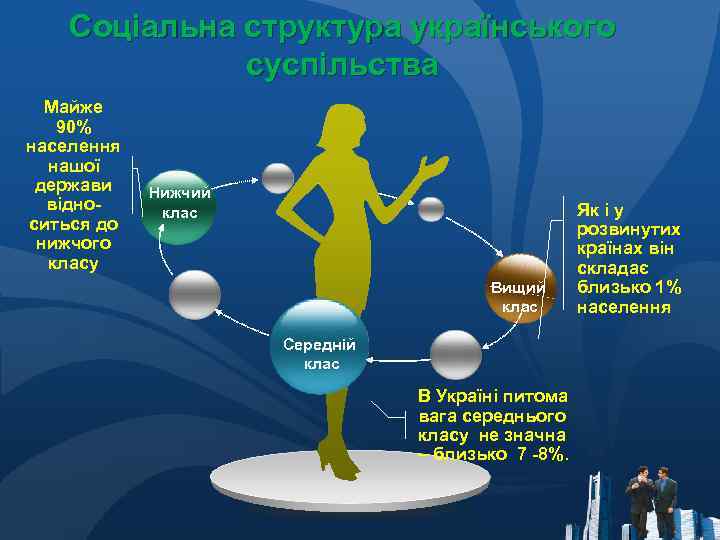 Соціальна структура українського суспільства

Майже 90% населення нашої держави відноситься до нижчого класу

Нижчий клас

Як і у розвинутих країнах він складає близько 1% населення

Вищий клас

Середній клас

В Україні питома вага середнього класу не значна – близько 7 -8%.